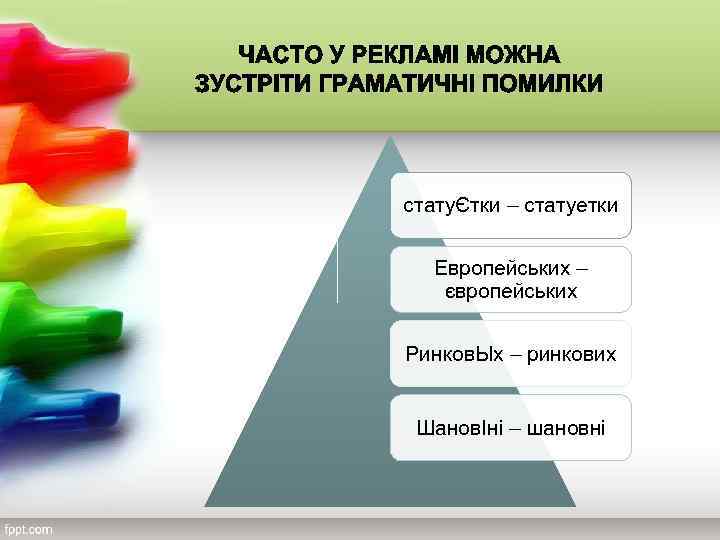 ЧАСТО У РЕКЛАМІ МОЖНА ЗУСТРІТИ ГРАМАТИЧНІ ПОМИЛКИ

статуЄтки – статуетки

Европейських – європейських

РинковЫх – ринкових

ШановІні – шановні

fppt.com